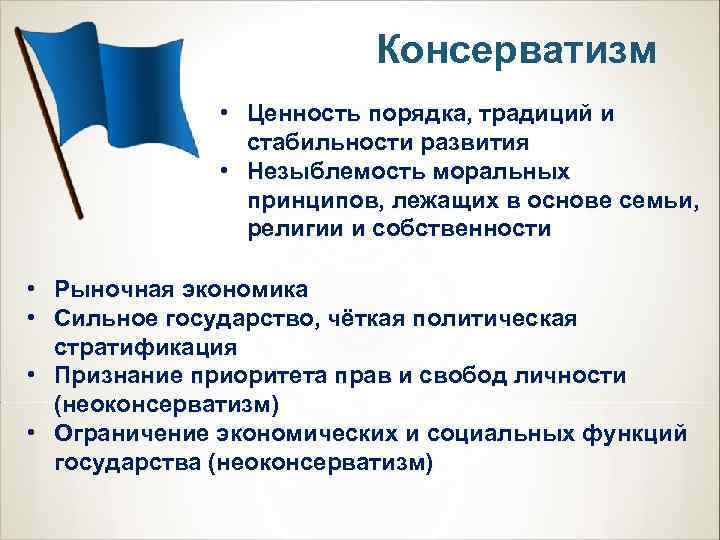 Консерватизм

• Ценность порядка, традиций и стабильности развития
• Незыблемость моральных принципов, лежащих в основе семьи, религии и собственности

• Рыночная экономика
• Сильное государство, чёткая политическая стратификация
• Признание приоритета прав и свобод личности (неоконсерватизм)
• Ограничение экономических и социальных функций государства (неоконсерватизм)